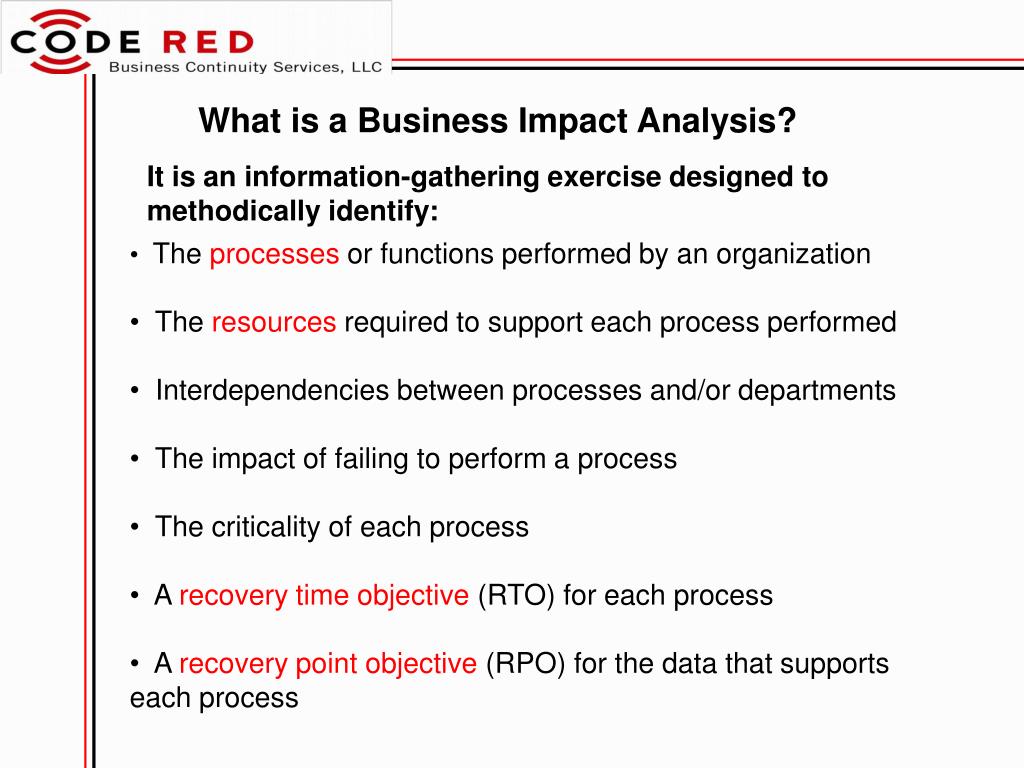 CODE RED
Business Continuity Services, LLC

What is a Business Impact Analysis?

It is an information-gathering exercise designed to methodically identify:

• The processes or functions performed by an organization

• The resources required to support each process performed

• Interdependencies between processes and/or departments

• The impact of failing to perform a process

• The criticality of each process

• A recovery time objective (RTO) for each process

• A recovery point objective (RPO) for the data that supports each process